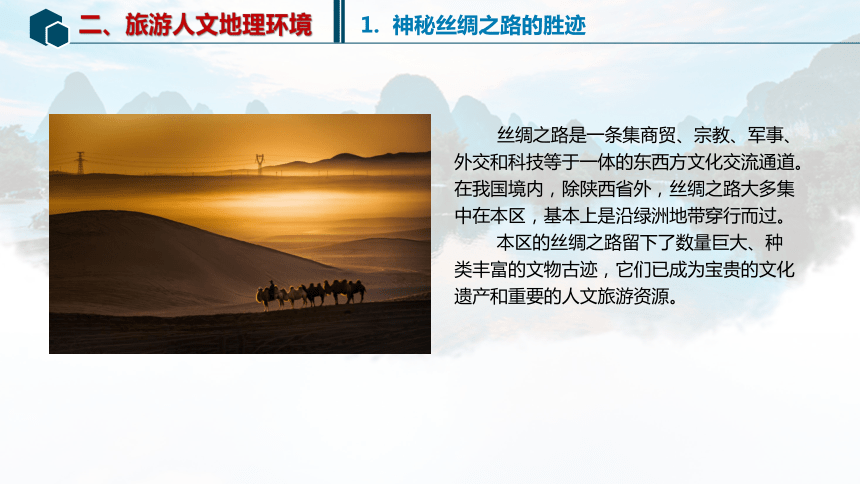 二、旅游人文地理环境

1. 神秘丝绸之路的胜迹

丝绸之路是一条集商贸、宗教、军事、外交和科技等于一体的东西方文化交流通道。在我国境内，除陕西省外，丝绸之路大多集中在本区，基本上是沿绿洲地带穿行而过。

本区的丝绸之路留下了数量巨大、种类丰富的文物古迹，它们已成为宝贵的文化遗产和重要的人文旅游资源。